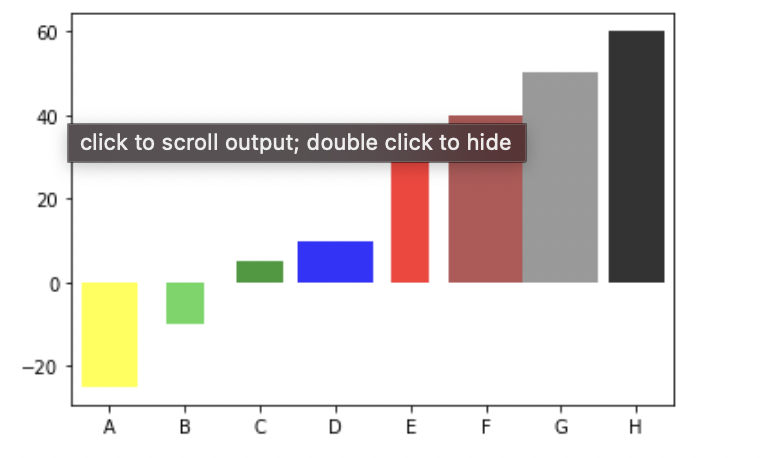 60
40
20
0
−20
click to scroll output; double click to hide
A B C D E F G H